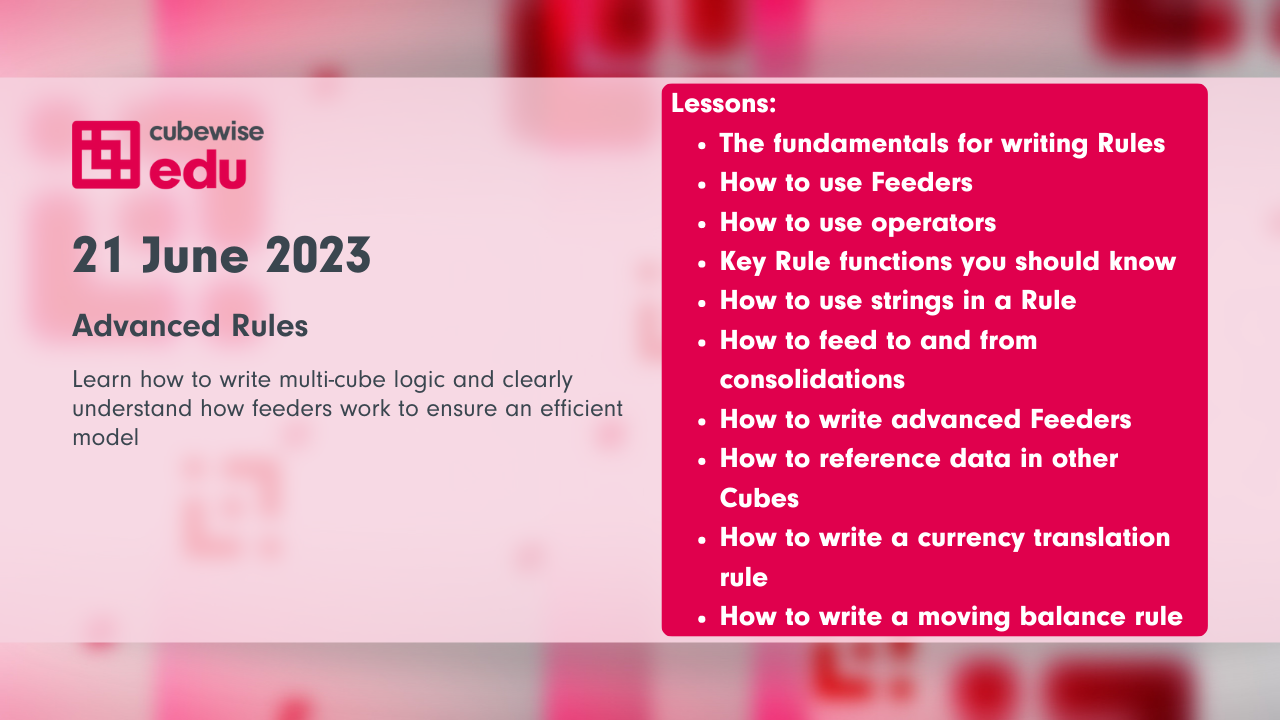 cubewise
edu

21 June 2023

Advanced Rules

Learn how to write multi-cube logic and clearly understand how feeders work to ensure an efficient model

Lessons:
- The fundamentals for writing Rules
- How to use Feeders
- How to use operators
- Key Rule functions you should know
- How to use strings in a Rule
- How to feed to and from consolidations
- How to write advanced Feeders
- How to reference data in other Cubes
- How to write a currency translation rule
- How to write a moving balance rule